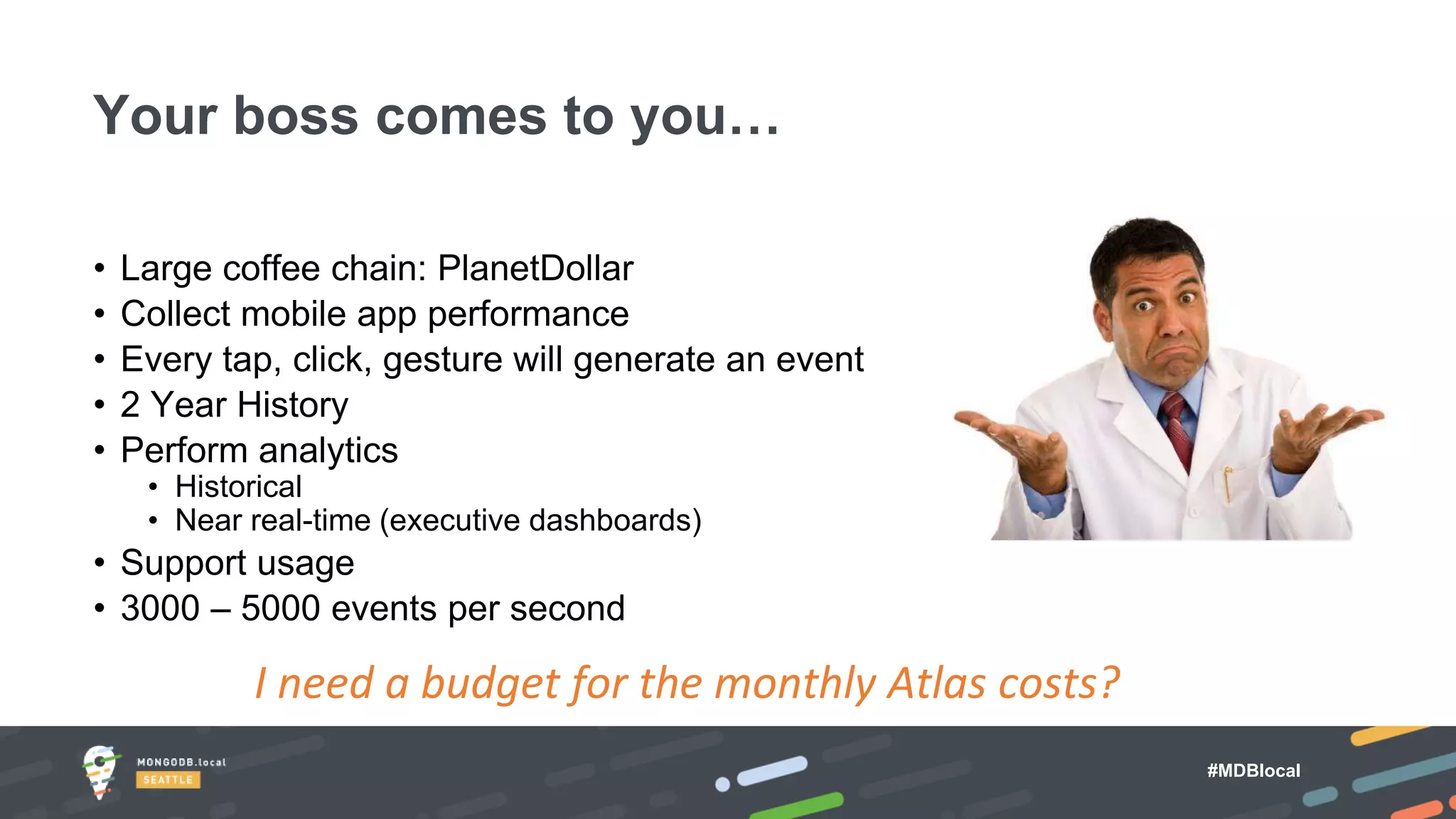 Your boss comes to you…

• Large coffee chain: PlanetDollar
• Collect mobile app performance
• Every tap, click, gesture will generate an event
• 2 Year History
• Perform analytics
  • Historical
  • Near real-time (executive dashboards)
• Support usage
• 3000 – 5000 events per second

I need a budget for the monthly Atlas costs?

MONGODB.local
SEATTLE

#MDBlocal